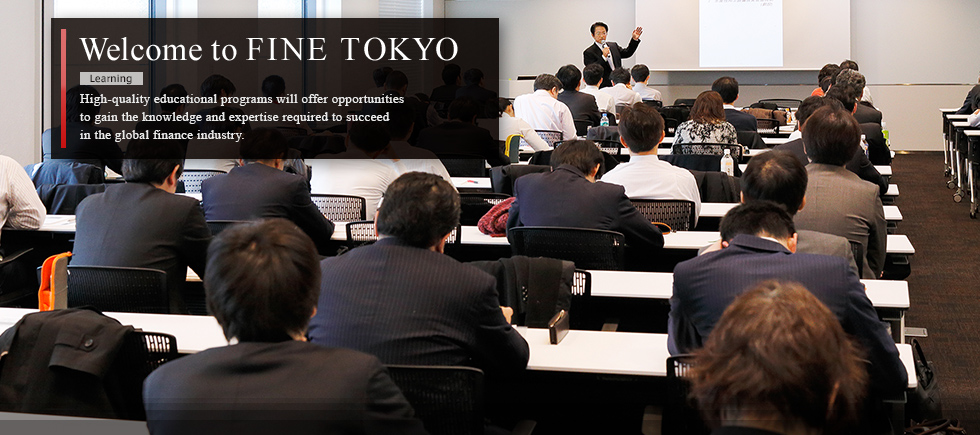 Welcome to FINE TOKYO

Learning

High-quality educational programs will offer opportunities to gain the knowledge and expertise required to succeed in the global finance industry.